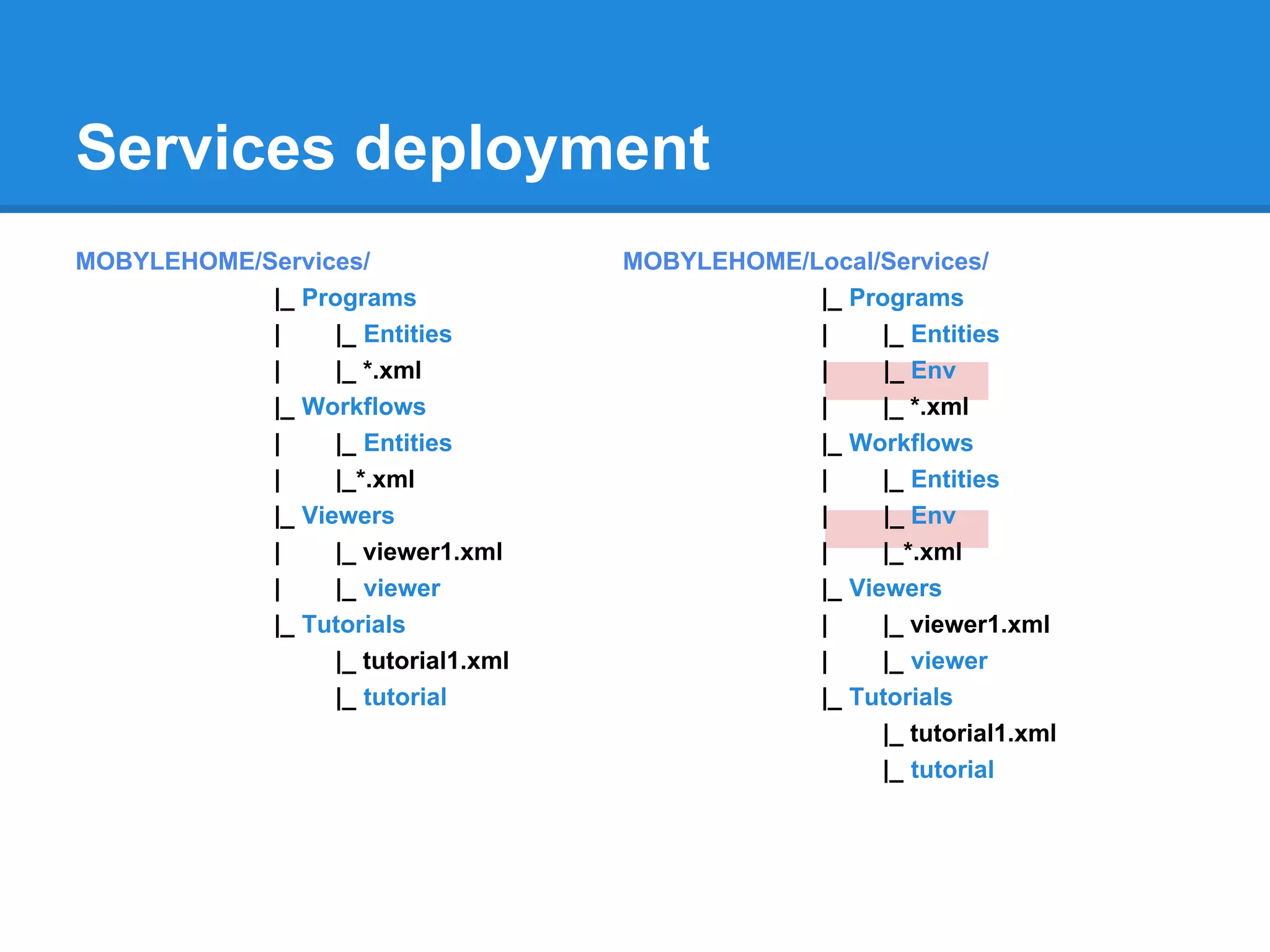 Services deployment

MOBYLEHOME/Services/
|_ Programs
| |_ Entities
| |_ *.xml
|_ Workflows
| |_ Entities
| |_*.xml
|_ Viewers
| |_ viewer1.xml
| |_ viewer
|_ Tutorials
|_ tutorial1.xml
|_ tutorial

MOBYLEHOME/Local/Services/
|_ Programs
| |_ Entities
| |_ Env
| |_ *.xml
|_ Workflows
| |_ Entities
| |_ Env
| |_*.xml
|_ Viewers
| |_ viewer1.xml
| |_ viewer
|_ Tutorials
|_ tutorial1.xml
|_ tutorial